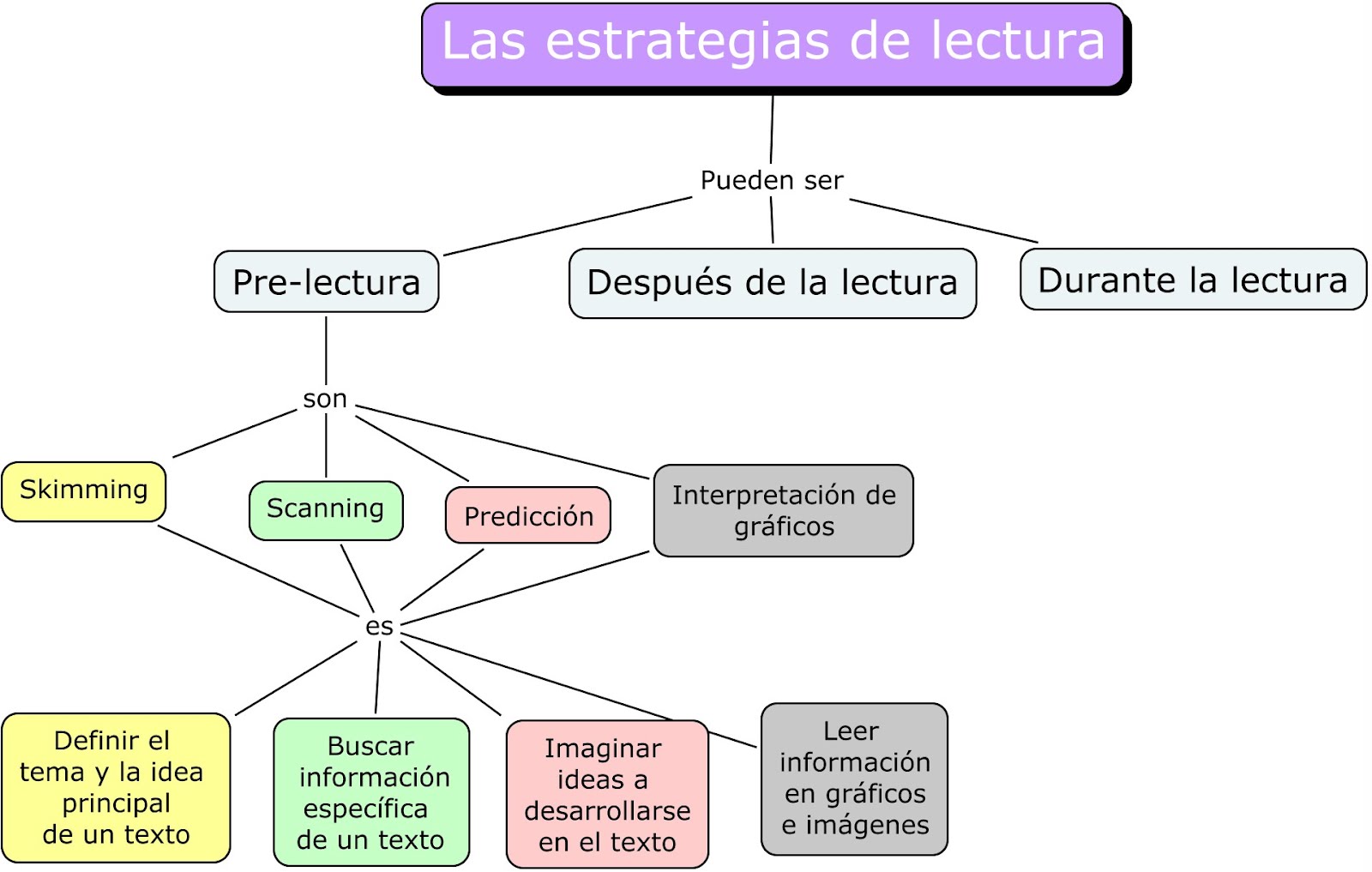 Las estrategias de lectura

Pueden ser

Pre-lectura

Después de la lectura

Durante la lectura

son

Skimming

Scanning

Predicción

Interpretación de gráficos

es

Definir el tema y la idea principal de un texto

Buscar información específica de un texto

Imaginar ideas a desarrollarse en el texto

Leer información en gráficos e imágenes